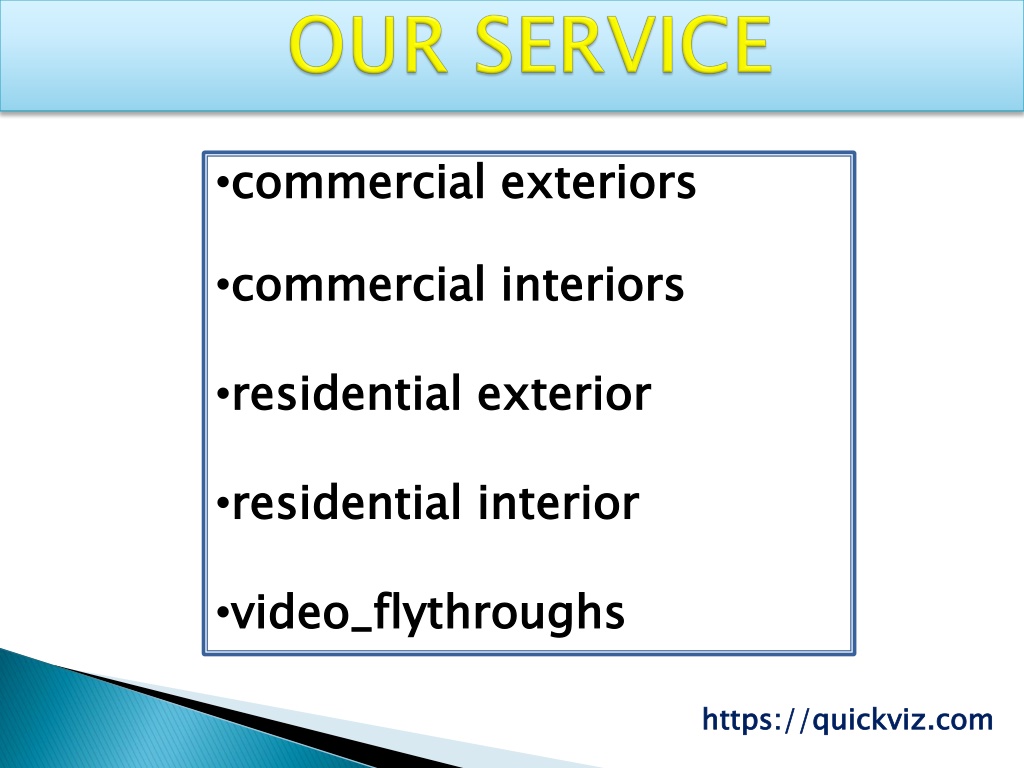 OUR SERVICE

•commercial exteriors

•commercial interiors

•residential exterior

•residential interior

•video_flythroughs

https://quickviz.com